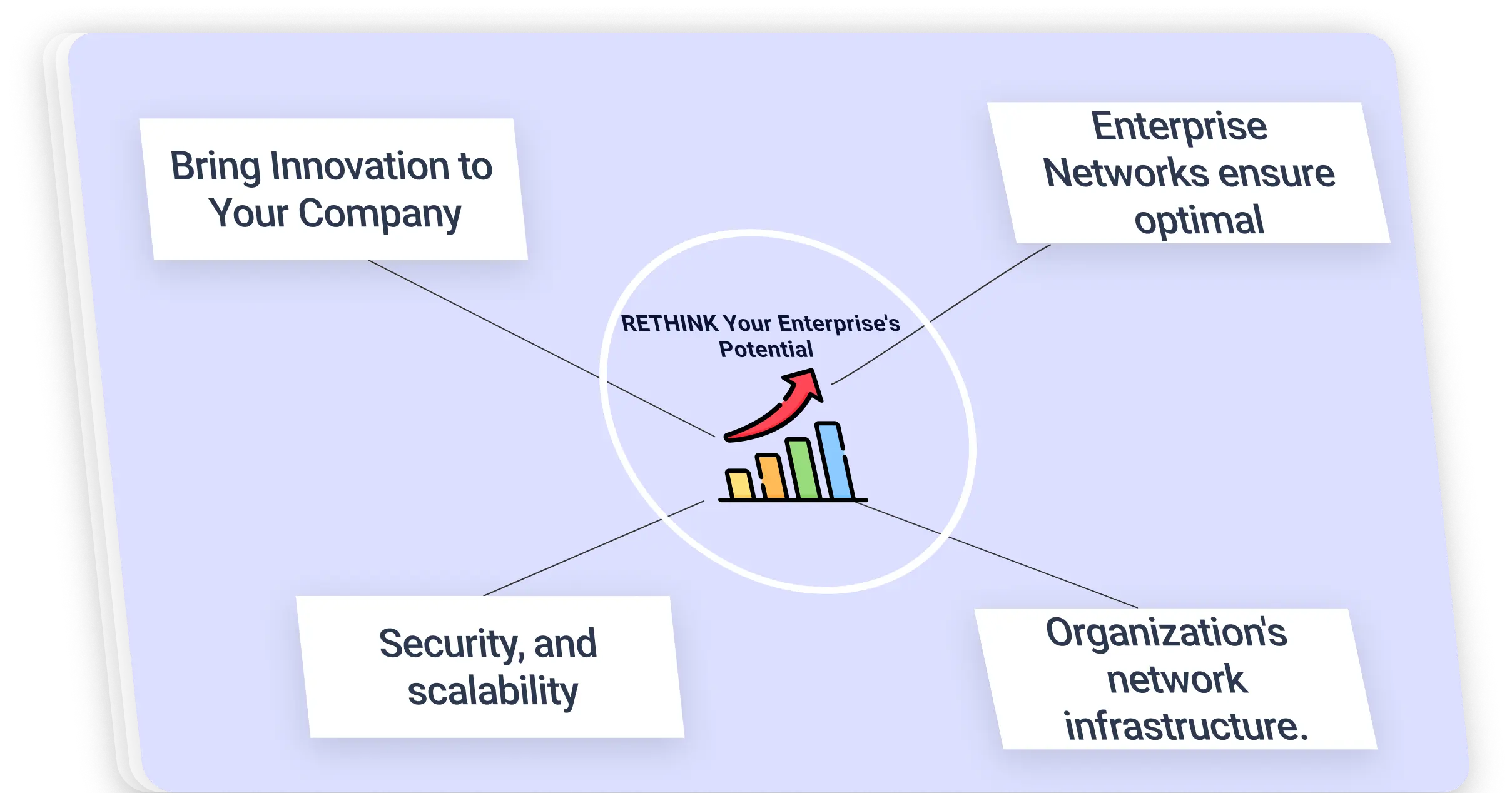 Bring Innovation to Your Company

Enterprise Networks ensure optimal

RETHINK Your Enterprise's Potential

Security, and scalability

Organization's network infrastructure.